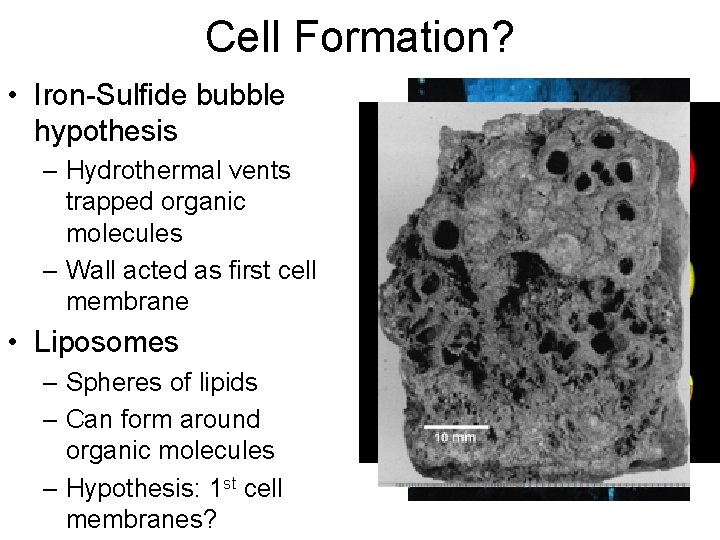 Cell Formation?

• Iron-Sulfide bubble hypothesis
– Hydrothermal vents trapped organic molecules
– Wall acted as first cell membrane

• Liposomes
– Spheres of lipids
– Can form around organic molecules
– Hypothesis: 1$^{st}$ cell membranes?

10 mm